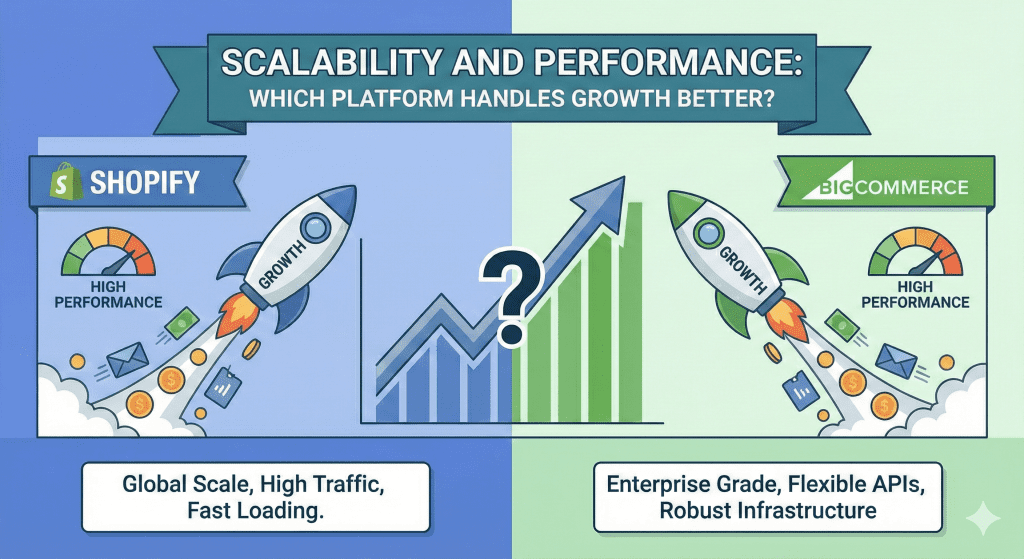 SCALABILITY AND PERFORMANCE:
WHICH PLATFORM HANDLES GROWTH BETTER?

SHOPIFY

HIGH PERFORMANCE

GROWTH

?

BIGCOMMERCE

GROWTH

HIGH PERFORMANCE

Global Scale, High Traffic, Fast Loading.

Enterprise Grade, Flexible APIs, Robust Infrastructure